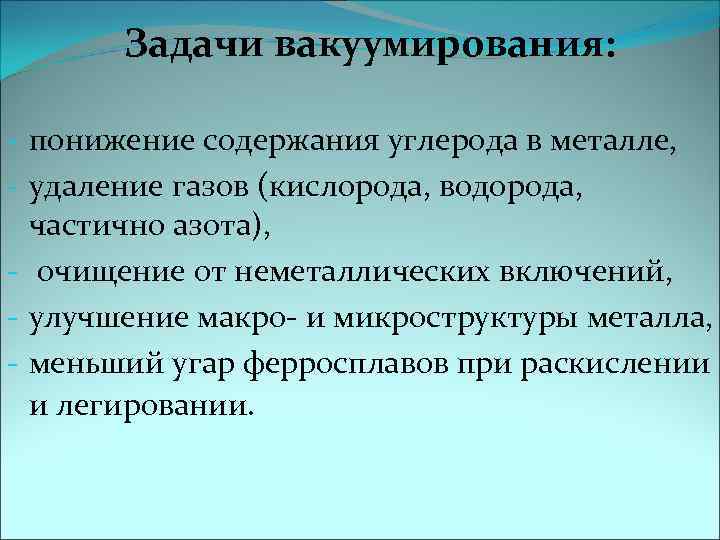 Задачи вакуумирования:

- понижение содержания углерода в металле,
- удаление газов (кислорода, водорода, частично азота),
- очищение от неметаллических включений,
- улучшение макро- и микроструктуры металла,
- меньший угар ферросплавов при раскислении и легировании.